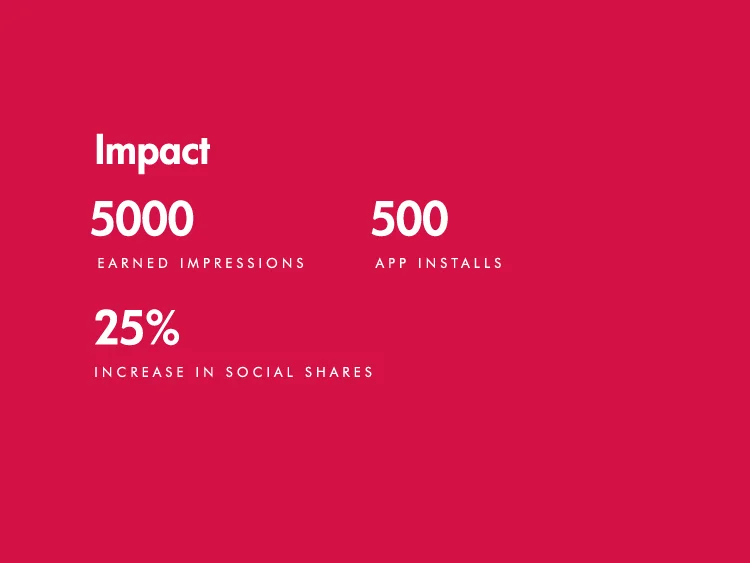 Impact

5000
EARNED IMPRESSIONS

500
APP INSTALLS

25%
INCREASE IN SOCIAL SHARES